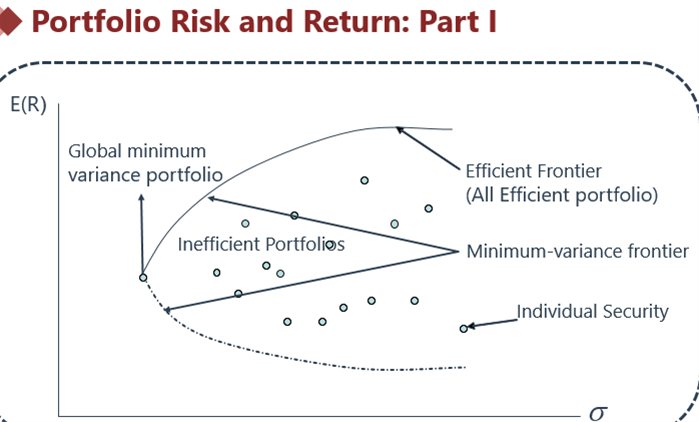 Portfolio Risk and Return: Part I

E(R)

Global minimum variance portfolio

Efficient Frontier
(All Efficient portfolio)

Inefficient Portfolios

Minimum-variance frontier

Individual Security

$\sigma$